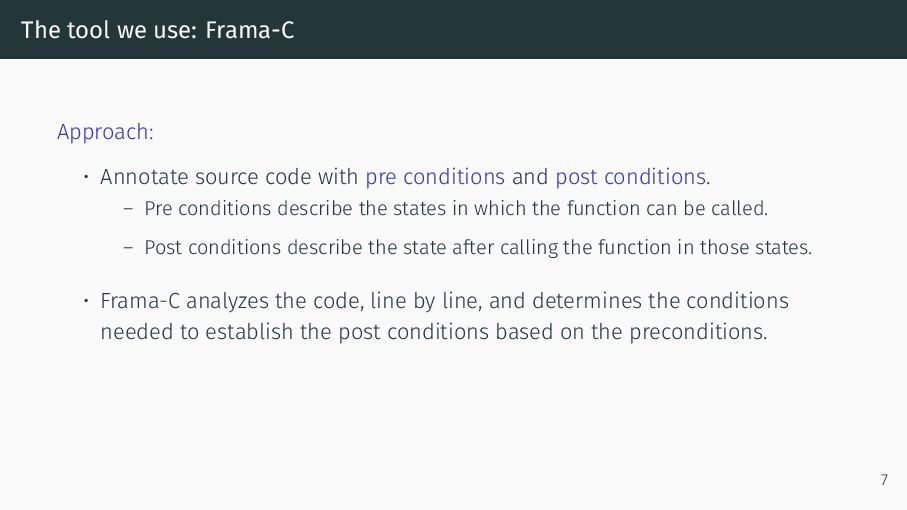 The tool we use: Frama-C

Approach:

• Annotate source code with pre conditions and post conditions.
  – Pre conditions describe the states in which the function can be called.
  – Post conditions describe the state after calling the function in those states.

• Frama-C analyzes the code, line by line, and determines the conditions needed to establish the post conditions based on the preconditions.

7